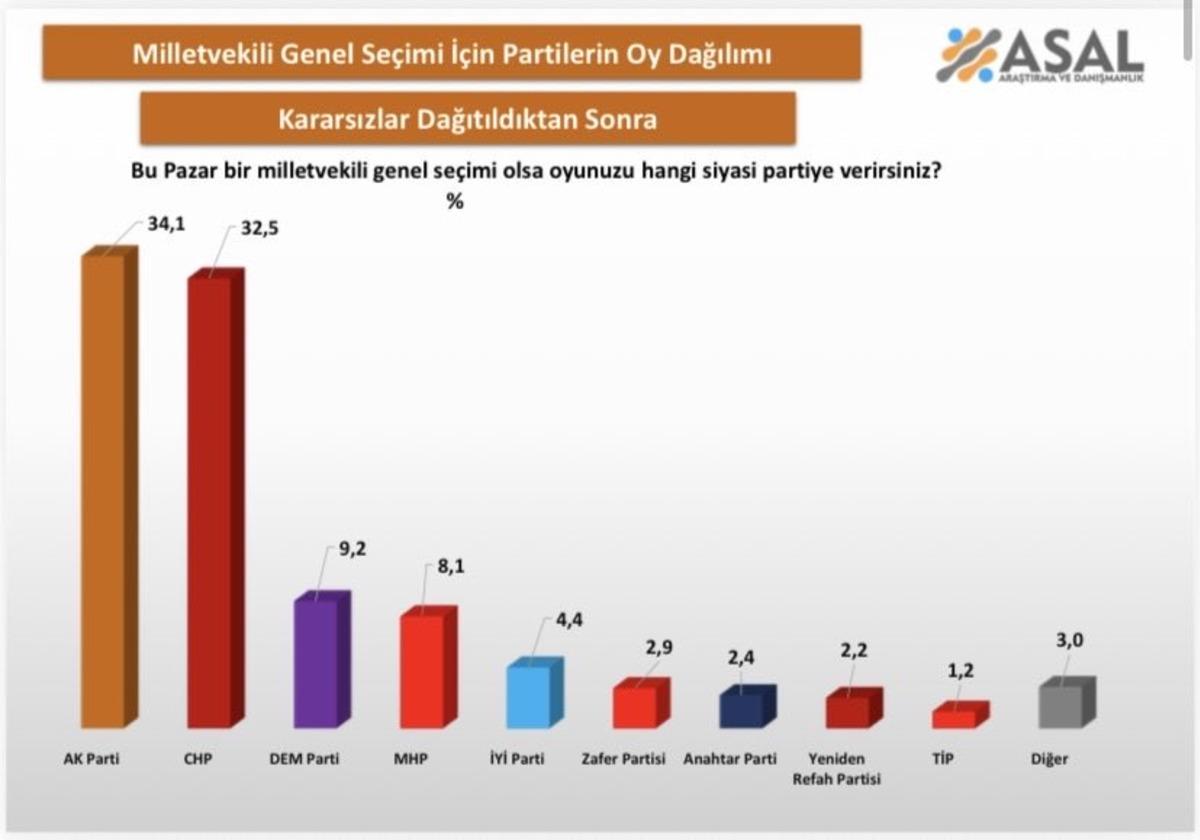 Milletvekili Genel Seçimi İçin Partilerin Oy Dağılımı

ASAL
ARAŞTIRMA VE DANIŞMANLIK

Kararsızlar Dağıtıldıktan Sonra

Bu Pazar bir milletvekili genel seçimi olsa oyunuzu hangi siyasi partiye verirsiniz?
%

34,1
32,5
9,2
8,1
4,4
2,9
2,4
2,2
1,2
3,0

AK Parti
CHP
DEM Parti
MHP
İYİ Parti
Zafer Partisi
Anahtar Parti
Yeniden Refah Partisi
TİP
Diğer